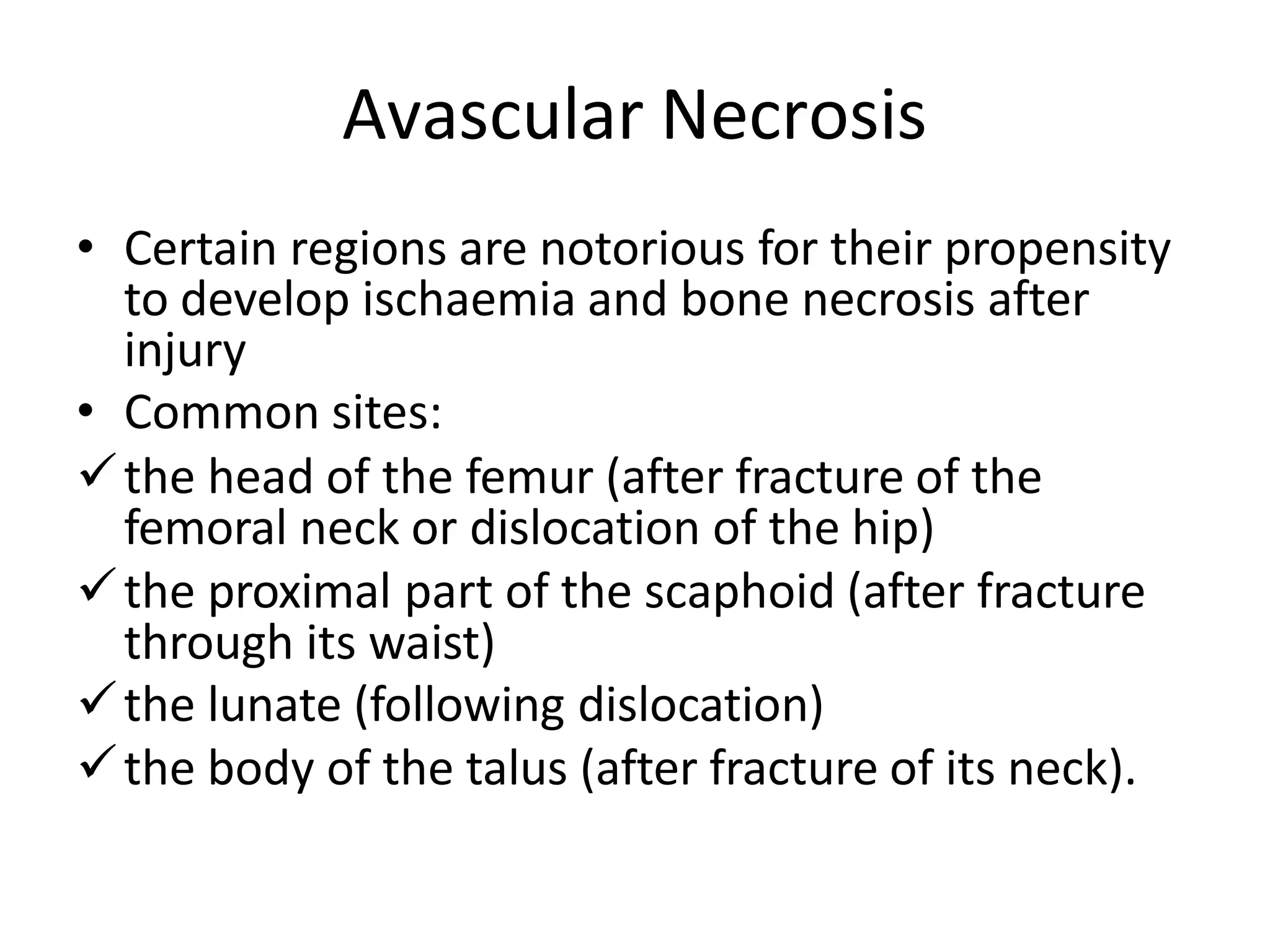 Avascular Necrosis

• Certain regions are notorious for their propensity to develop ischaemia and bone necrosis after injury
• Common sites:
✓ the head of the femur (after fracture of the femoral neck or dislocation of the hip)
✓ the proximal part of the scaphoid (after fracture through its waist)
✓ the lunate (following dislocation)
✓ the body of the talus (after fracture of its neck).